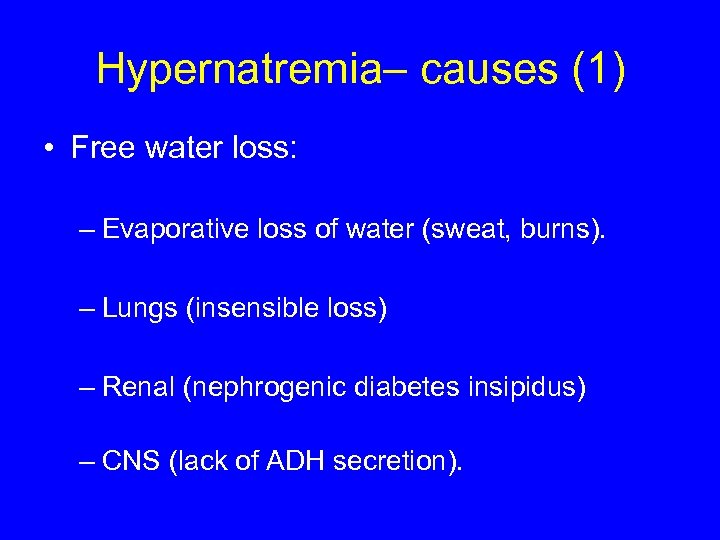 Hypernatremia– causes (1)

• Free water loss:

– Evaporative loss of water (sweat, burns).

– Lungs (insensible loss)

– Renal (nephrogenic diabetes insipidus)

– CNS (lack of ADH secretion).